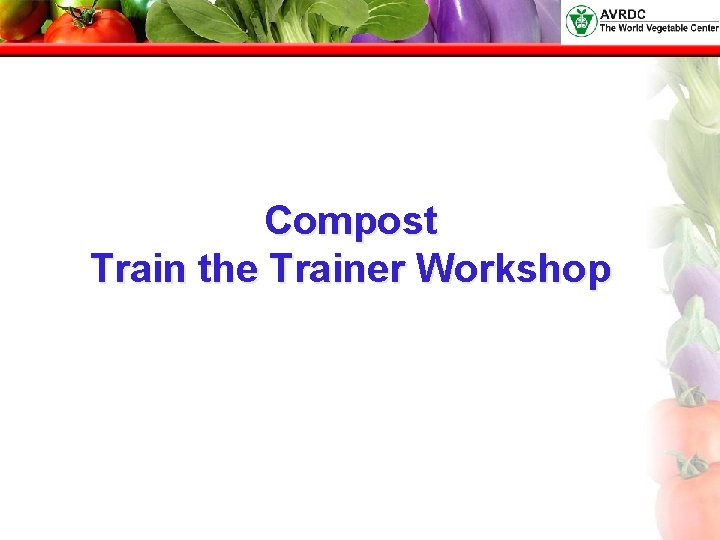 AVRDC
The World Vegetable Center

Compost
Train the Trainer Workshop